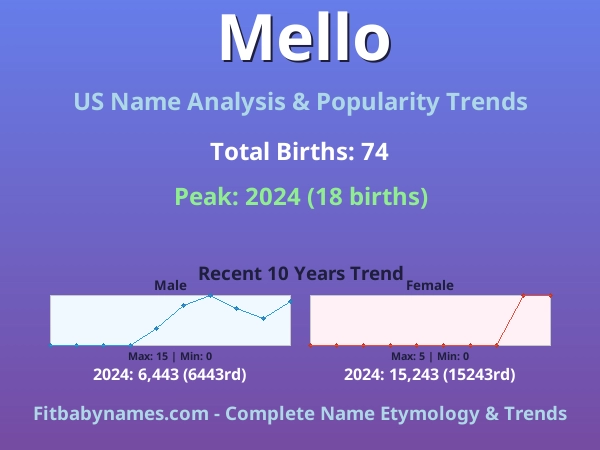 Mello

US Name Analysis & Popularity Trends

Total Births: 74

Peak: 2024 (18 births)

Recent 10 Years Trend

Male

Max: 15 | Min: 0

2024: 6,443 (6443rd)

Female

Max: 5 | Min: 0

2024: 15,243 (15243rd)

Fitbabynames.com - Complete Name Etymology & Trends